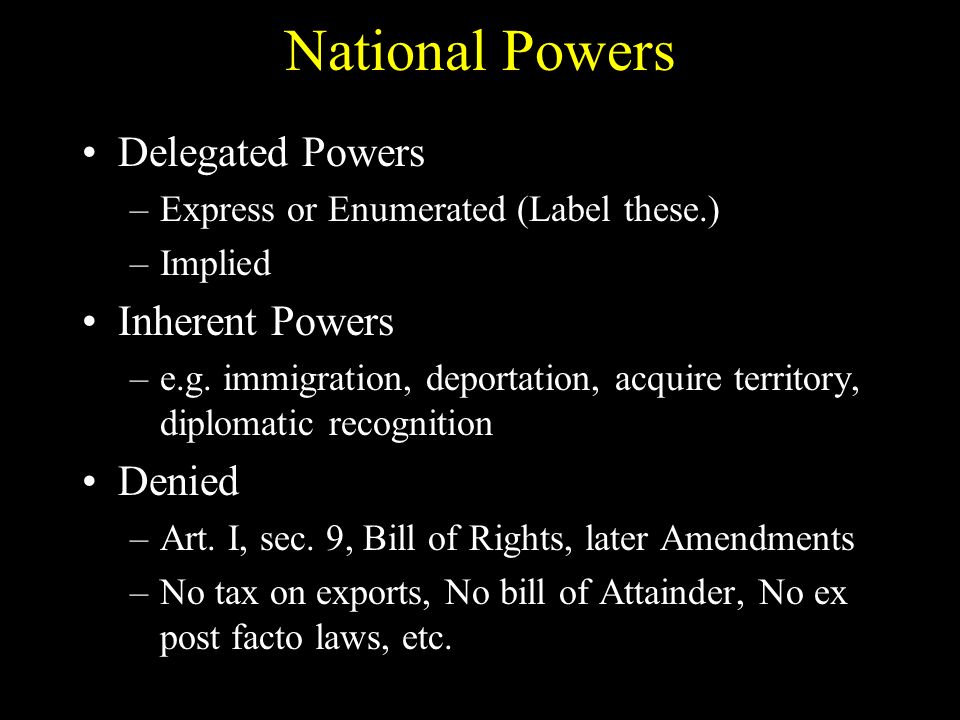 National Powers

• Delegated Powers
– Express or Enumerated (Label these.)
– Implied
• Inherent Powers
– e.g. immigration, deportation, acquire territory, diplomatic recognition
• Denied
– Art. I, sec. 9, Bill of Rights, later Amendments
– No tax on exports, No bill of Attainder, No ex post facto laws, etc.